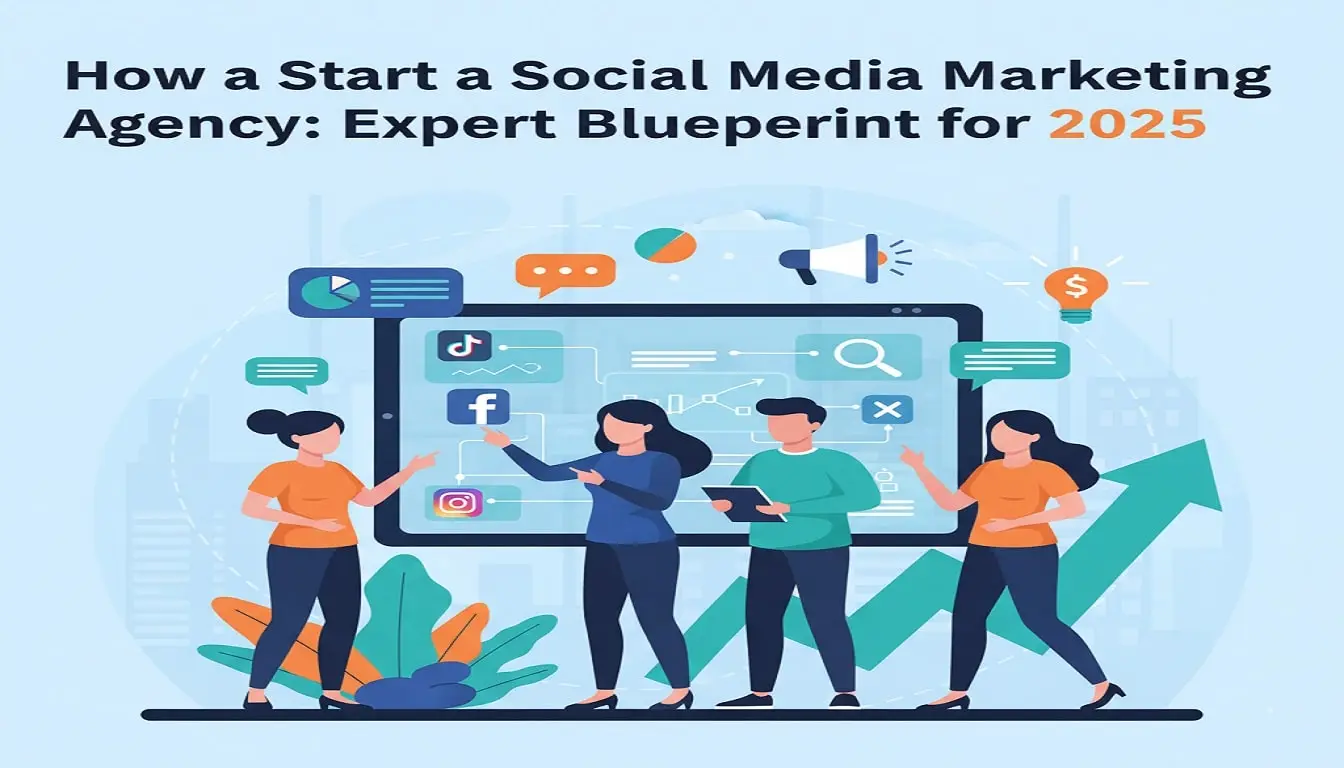 How a Start a Social Media Marketing Agency: Expert Blueperint for 2025

$